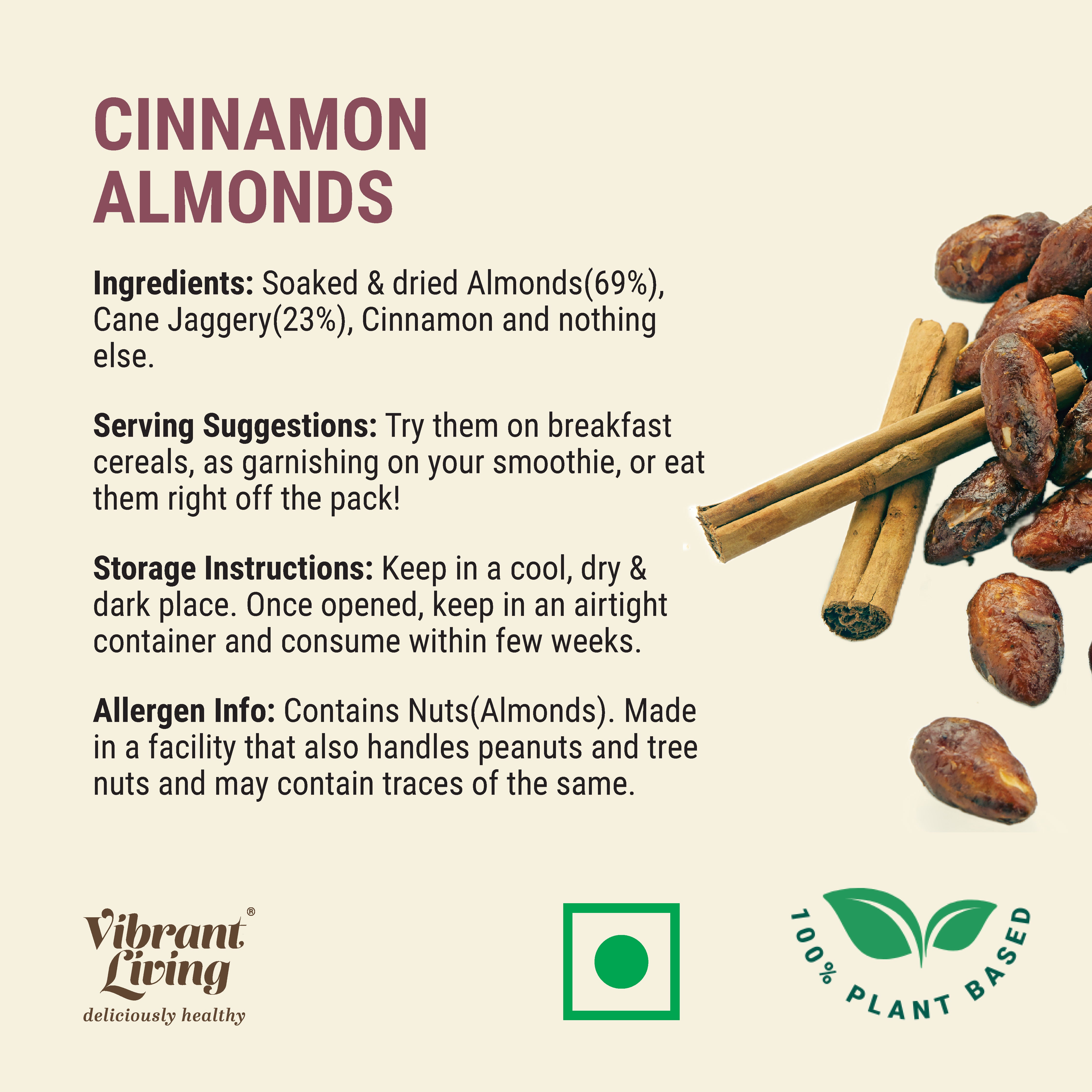 CINNAMON ALMONDS

Ingredients: Soaked & dried Almonds(69%), Cane Jaggery(23%), Cinnamon and nothing else.

Serving Suggestions: Try them on breakfast cereals, as garnishing on your smoothie, or eat them right off the pack!

Storage Instructions: Keep in a cool, dry & dark place. Once opened, keep in an airtight container and consume within few weeks.

Allergen Info: Contains Nuts(Almonds). Made in a facility that also handles peanuts and tree nuts and may contain traces of the same.

Vibrant Living®
deliciously healthy

100% PLANT BASED